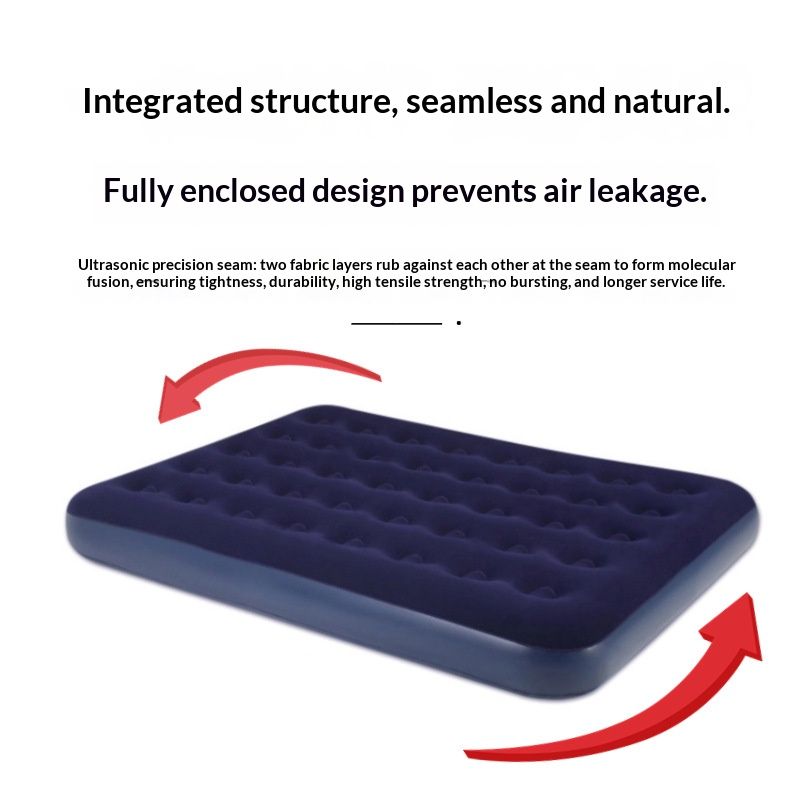 Integrated structure, seamless and natural.

Fully enclosed design prevents air leakage.

Ultrasonic precision seam: two fabric layers rub against each other at the seam to form molecular fusion, ensuring tightness, durability, high tensile strength, no bursting, and longer service life.